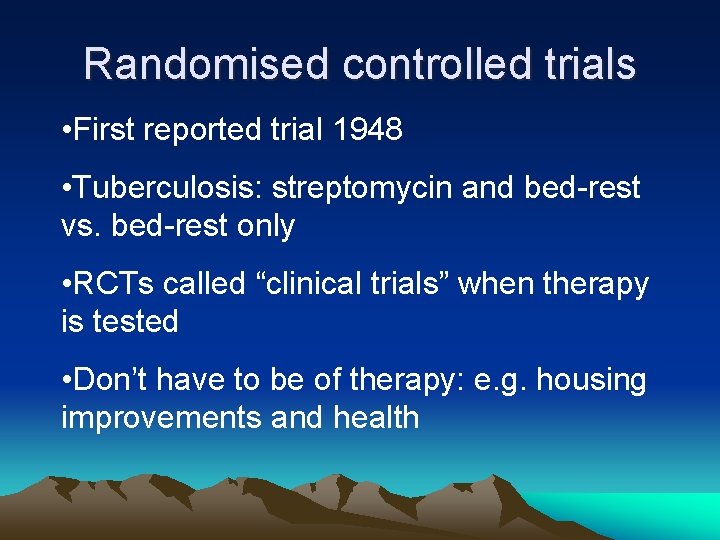 Randomised controlled trials

•First reported trial 1948

•Tuberculosis: streptomycin and bed-rest vs. bed-rest only

•RCTs called “clinical trials” when therapy is tested

•Don’t have to be of therapy: e.g. housing improvements and health